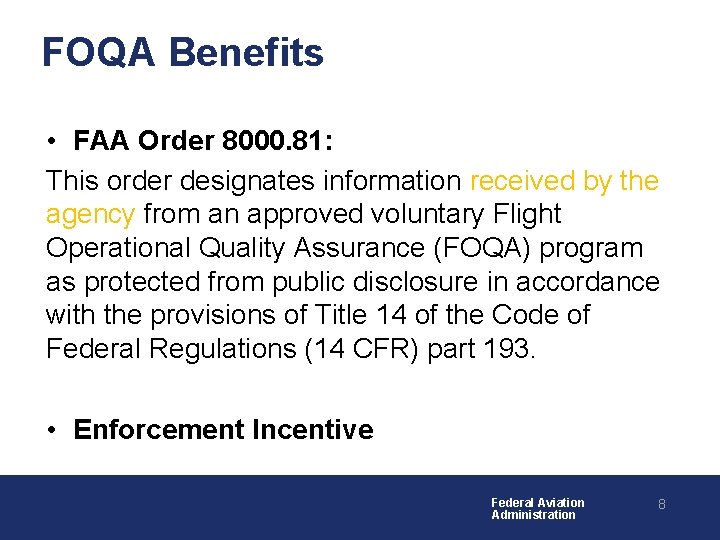 FOQA Benefits

• FAA Order 8000.81:

This order designates information received by the agency from an approved voluntary Flight Operational Quality Assurance (FOQA) program as protected from public disclosure in accordance with the provisions of Title 14 of the Code of Federal Regulations (14 CFR) part 193.

• Enforcement Incentive

Federal Aviation Administration

8